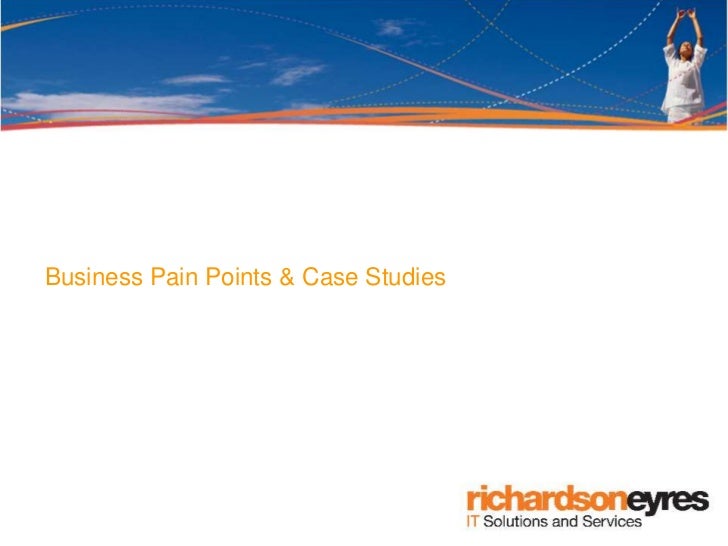 Business Pain Points & Case Studies

richardsoneyres
IT Solutions and Services